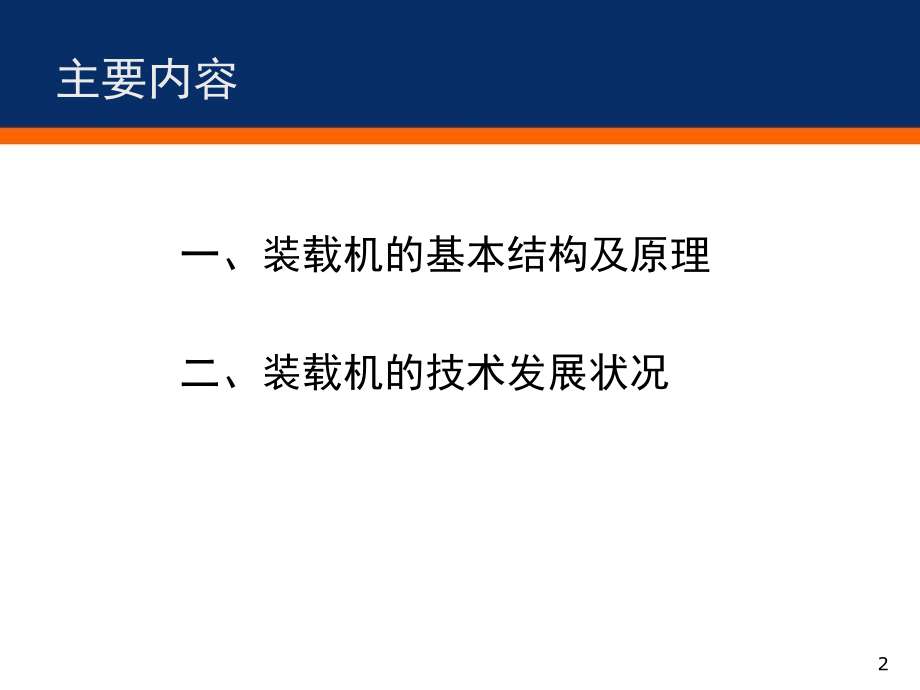 主要内容

一、装载机的基本结构及原理

二、装载机的技术发展状况

2